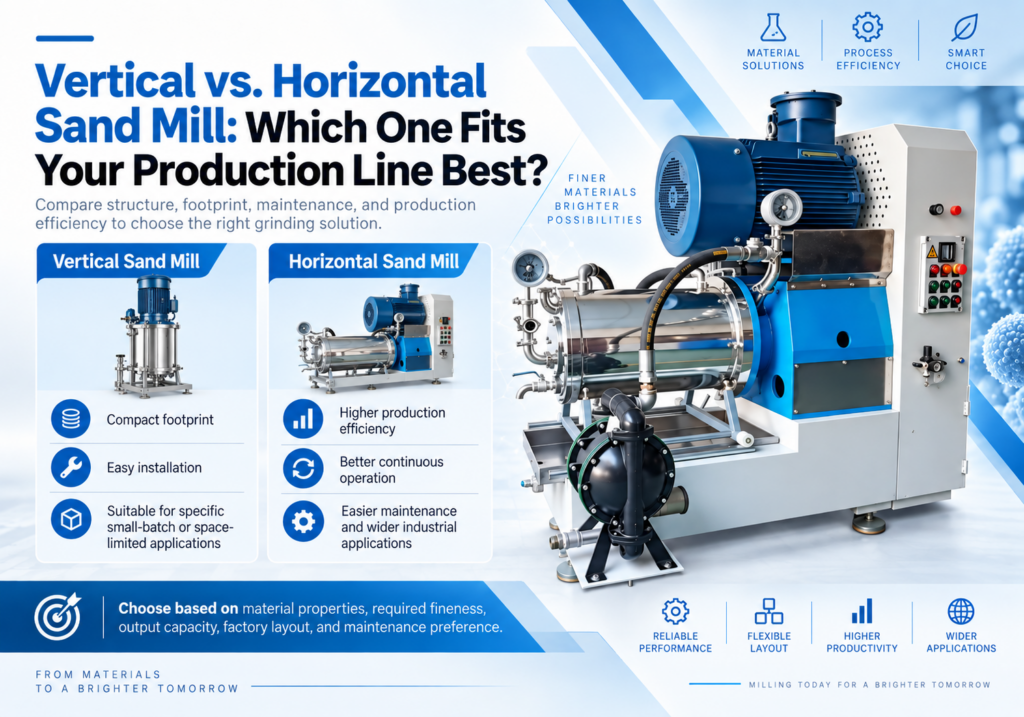 MATERIAL SOLUTIONS

PROCESS EFFICIENCY

SMART CHOICE

Vertical vs. Horizontal Sand Mill: Which One Fits Your Production Line Best?

Compare structure, footprint, maintenance, and production efficiency to choose the right grinding solution.

FINER MATERIALS BRIGHTER POSSIBILITIES

Vertical Sand Mill

Compact footprint

Easy installation

Suitable for specific small-batch or space-limited applications

Horizontal Sand Mill

Higher production efficiency

Better continuous operation

Easier maintenance and wider industrial applications

Choose based on material properties, required fineness, output capacity, factory layout, and maintenance preference.

RELIABLE PERFORMANCE

FLEXIBLE LAYOUT

HIGHER PRODUCTIVITY

WIDER APPLICATIONS

FROM MATERIALS TO A BRIGHTER TOMORROW

MILLING TODAY FOR A BRIGHTER TOMORROW